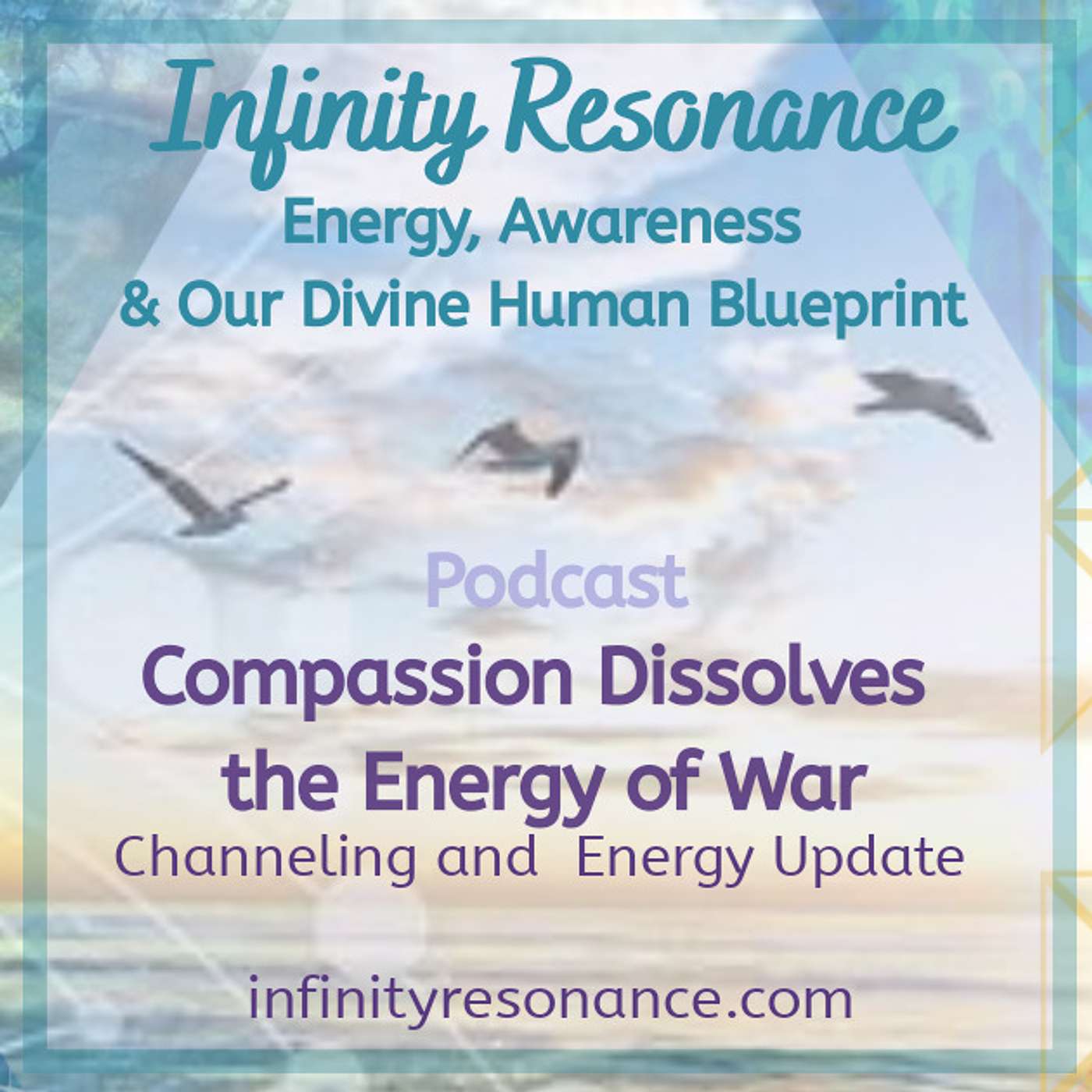 Infinity Resonance
Energy, Awareness
& Our Divine Human Blueprint

Podcast
Compassion Dissolves the Energy of War
Channeling and Energy Update

infinityresonance.com